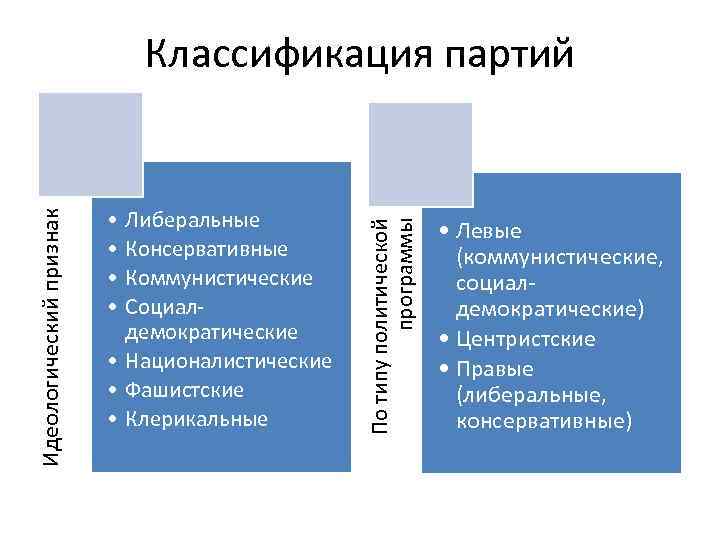 Классификация партий

Идеологический признак

• Либеральные
• Консервативные
• Коммунистические
• Социал-демократические
• Националистические
• Фашистские
• Клерикальные

По типу политической программы

• Левые (коммунистические, социал-демократические)
• Центристские
• Правые (либеральные, консервативные)